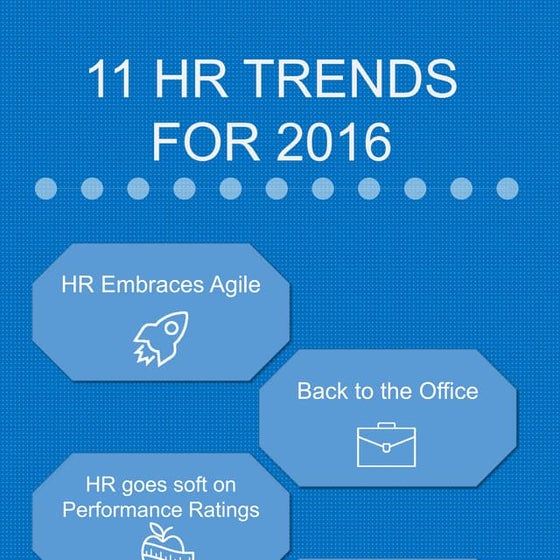 11 HR TRENDS FOR 2016

HR Embraces Agile

Back to the Office

HR goes soft on Performance Ratings